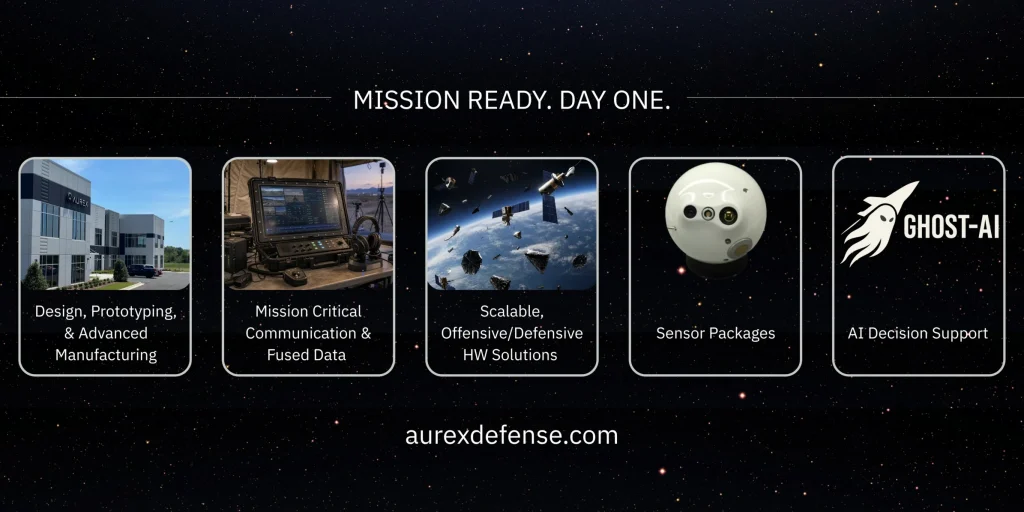 MISSION READY. DAY ONE.

AUREX

Design, Prototyping, & Advanced Manufacturing

Mission Critical Communication & Fused Data

Scalable, Offensive/Defensive HW Solutions

Sensor Packages

GHOST-AI

AI Decision Support

aurexdefense.com